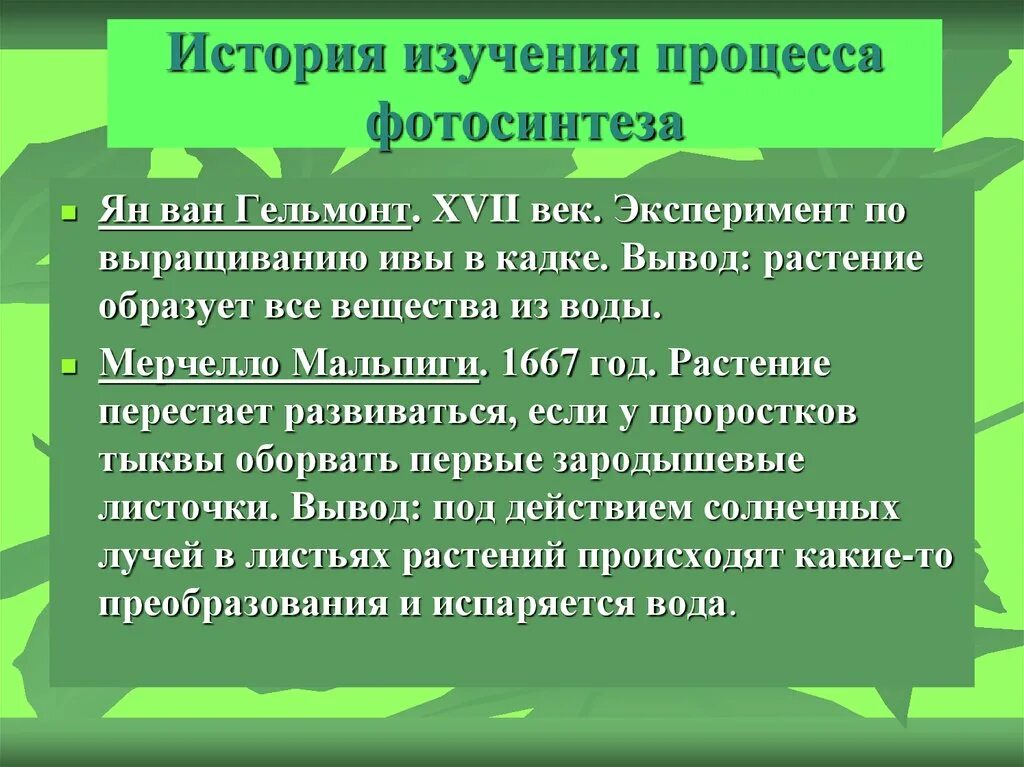 История изучения процесса фотосинтеза

- Ян ван Гельмонт. XVII век. Эксперимент по выращиванию ивы в кадке. Вывод: растение образует все вещества из воды.
- Мерчелло Мальпиги. 1667 год. Растение перестает развиваться, если у проростков тыквы оборвать первые зародышевые листочки. Вывод: под действием солнечных лучей в листьях растений происходят какие-то преобразования и испаряется вода.